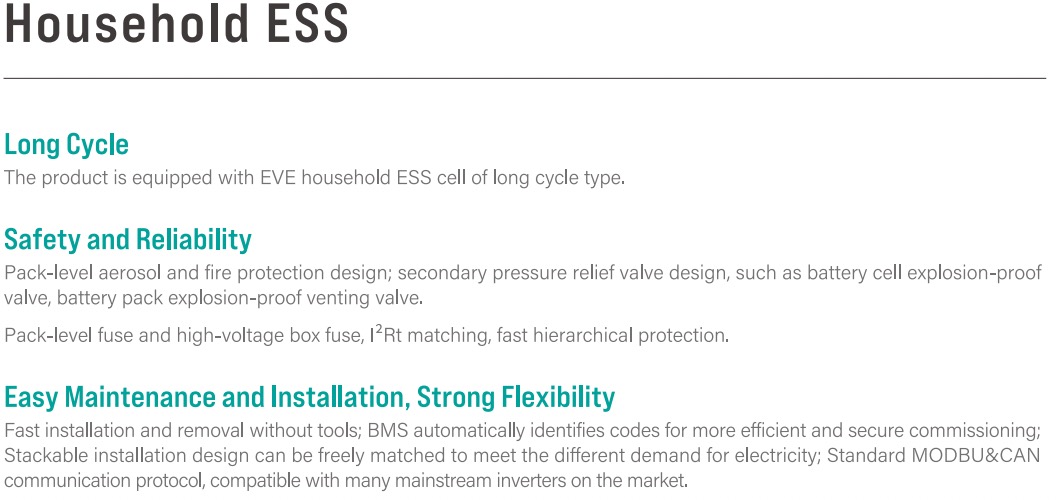 Household ESS

Long Cycle
The product is equipped with EVE household ESS cell of long cycle type.

Safety and Reliability
Pack-level aerosol and fire protection design; secondary pressure relief valve design, such as battery cell explosion-proof valve, battery pack explosion-proof venting valve.

Pack-level fuse and high-voltage box fuse, $I^2Rt$ matching, fast hierarchical protection.

Easy Maintenance and Installation, Strong Flexibility
Fast installation and removal without tools; BMS automatically identifies codes for more efficient and secure commissioning; Stackable installation design can be freely matched to meet the different demand for electricity; Standard MODBU&CAN communication protocol, compatible with many mainstream inverters on the market.